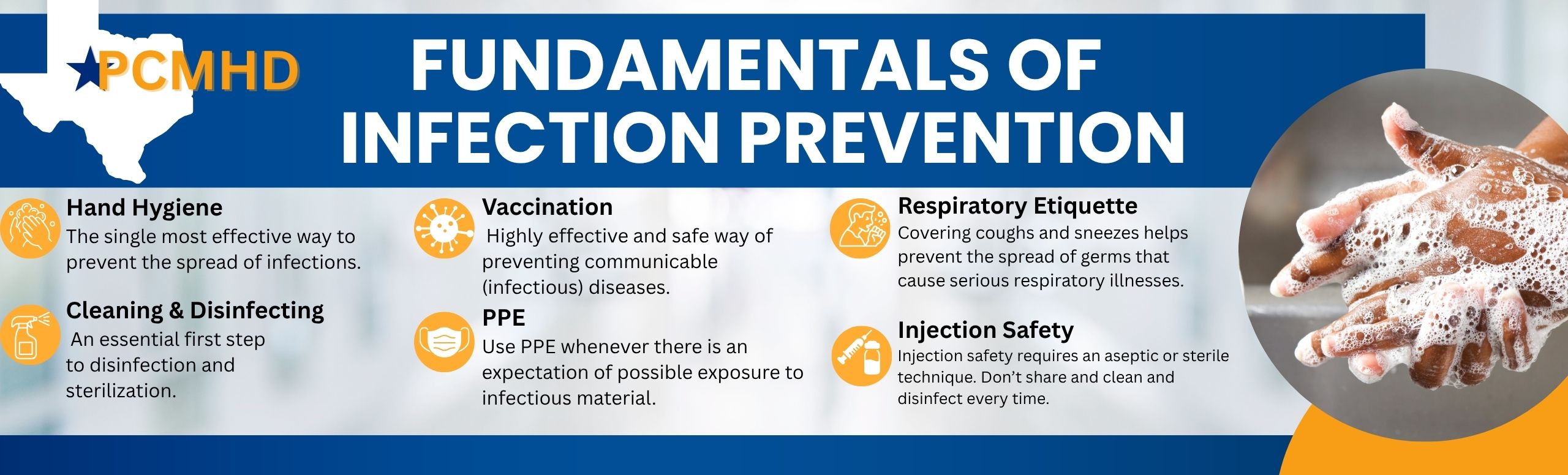 PCMHD

FUNDAMENTALS OF INFECTION PREVENTION

Hand Hygiene
The single most effective way to prevent the spread of infections.

Cleaning & Disinfecting
An essential first step to disinfection and sterilization.

Vaccination
Highly effective and safe way of preventing communicable (infectious) diseases.

PPE
Use PPE whenever there is an expectation of possible exposure to infectious material.

Respiratory Etiquette
Covering coughs and sneezes helps prevent the spread of germs that cause serious respiratory illnesses.

Injection Safety
Injection safety requires an aseptic or sterile technique. Don't share and clean and disinfect every time.